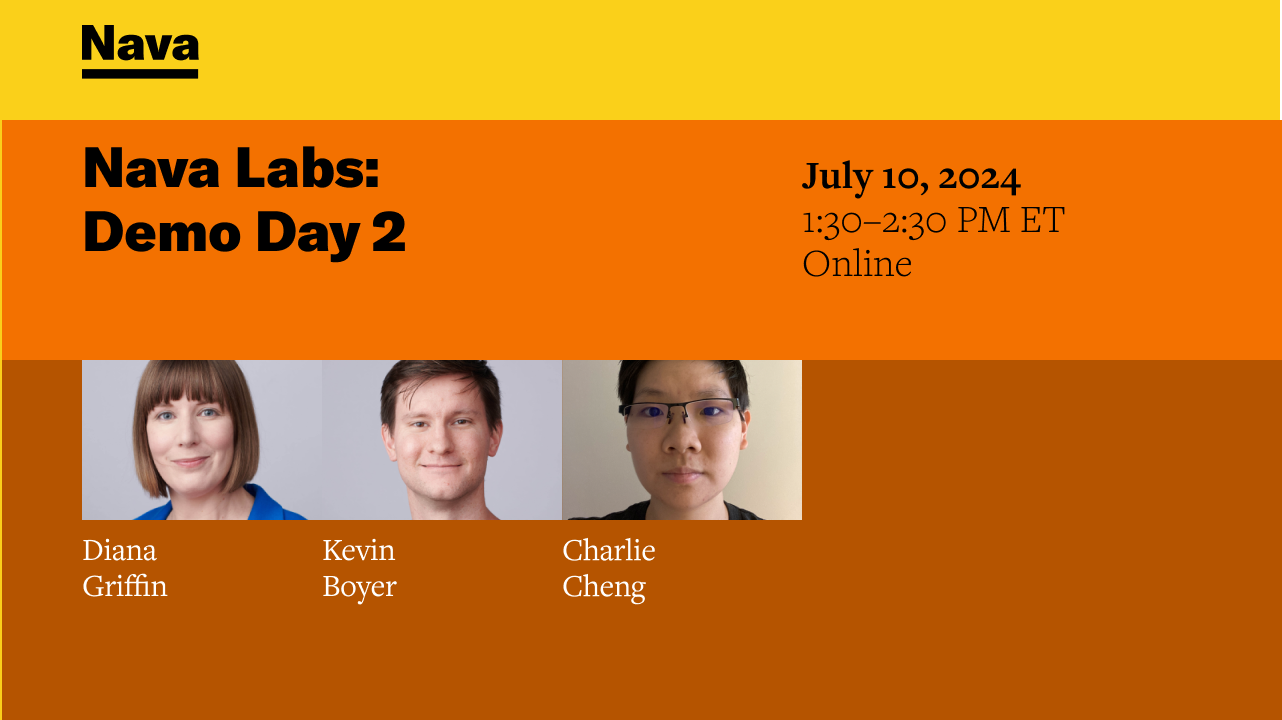 Nava

Nava Labs:
Demo Day 2

July 10, 2024
1:30–2:30 PM ET
Online

Diana
Griffin

Kevin
Boyer

Charlie
Cheng